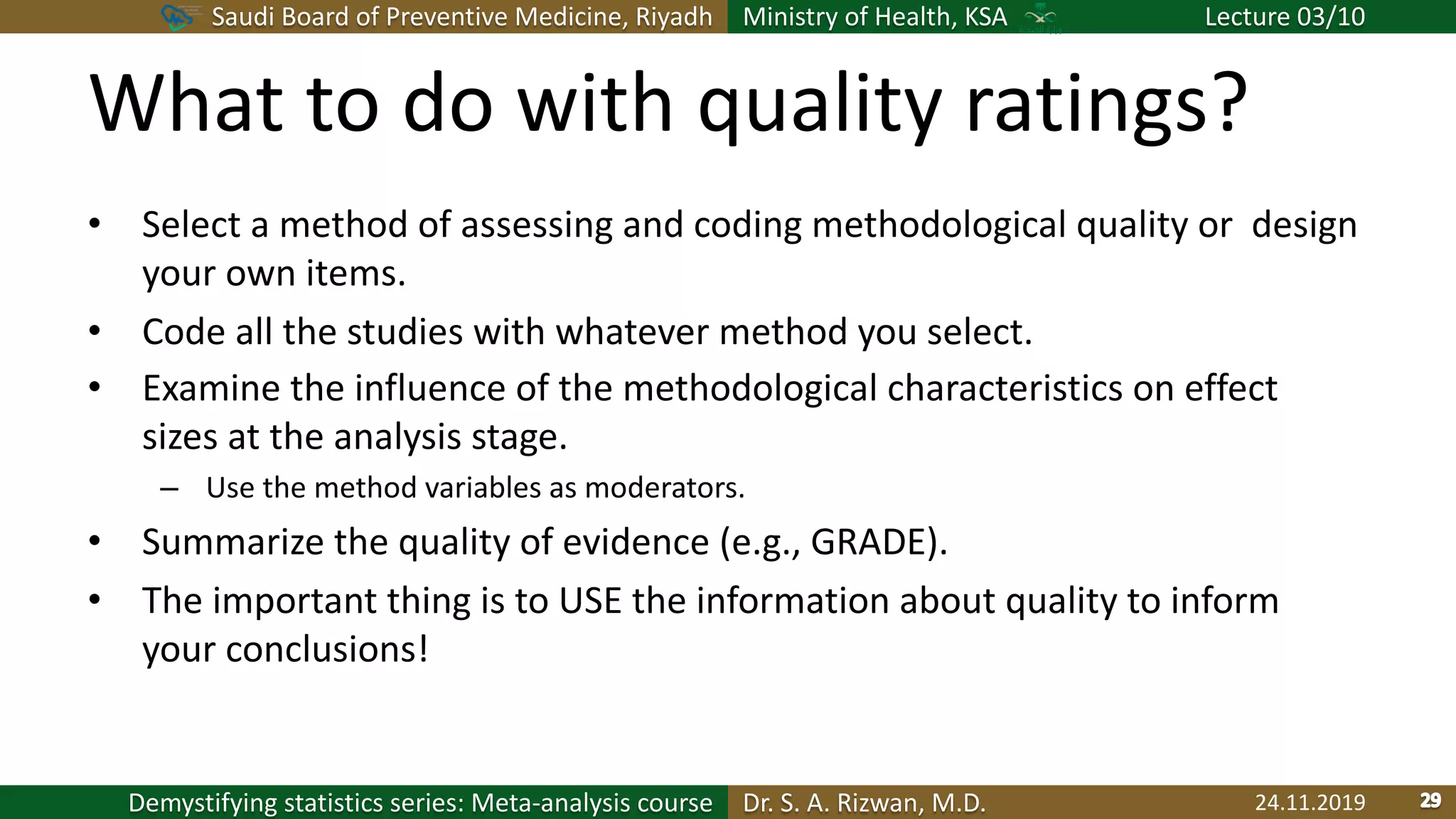 Saudi Board of Preventive Medicine, Riyadh Ministry of Health, KSA Lecture 03/10

What to do with quality ratings?

• Select a method of assessing and coding methodological quality or design your own items.
• Code all the studies with whatever method you select.
• Examine the influence of the methodological characteristics on effect sizes at the analysis stage.
– Use the method variables as moderators.
• Summarize the quality of evidence (e.g., GRADE).
• The important thing is to USE the information about quality to inform your conclusions!

Demystifying statistics series: Meta-analysis course Dr. S. A. Rizwan, M.D. 24.11.2019 29